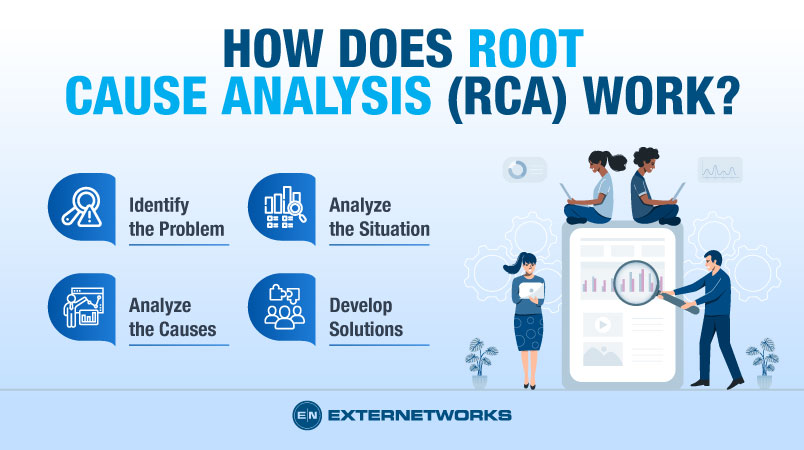 HOW DOES ROOT CAUSE ANALYSIS (RCA) WORK?

Identify the Problem

Analyze the Situation

Analyze the Causes

Develop Solutions

EN EXTERNETWORKS